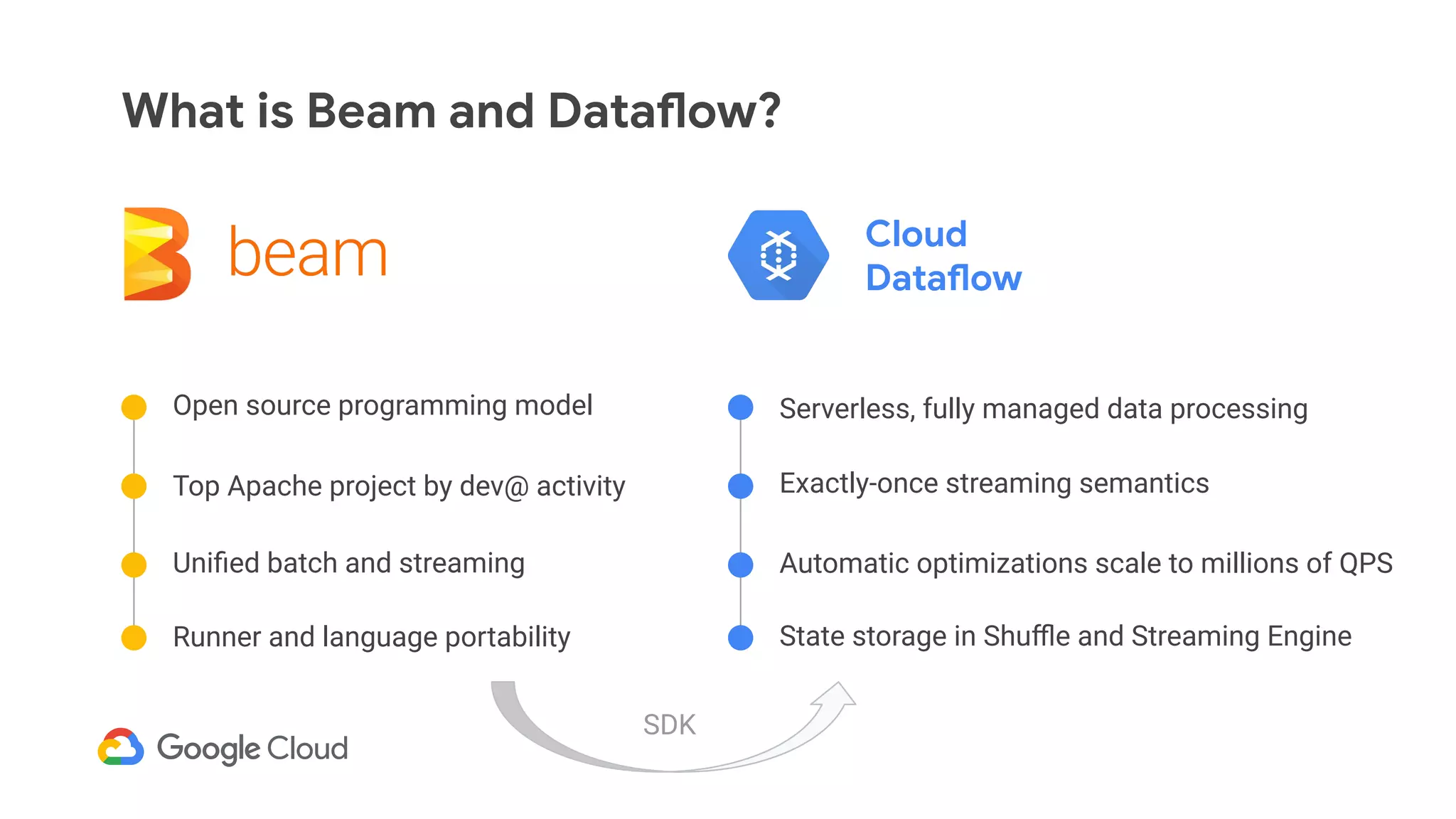 What is Beam and Dataflow?

beam

Open source programming model

Top Apache project by dev@ activity

Unified batch and streaming

Runner and language portability

Cloud Dataflow

Serverless, fully managed data processing

Exactly-once streaming semantics

Automatic optimizations scale to millions of QPS

State storage in Shuffle and Streaming Engine

SDK

Google Cloud